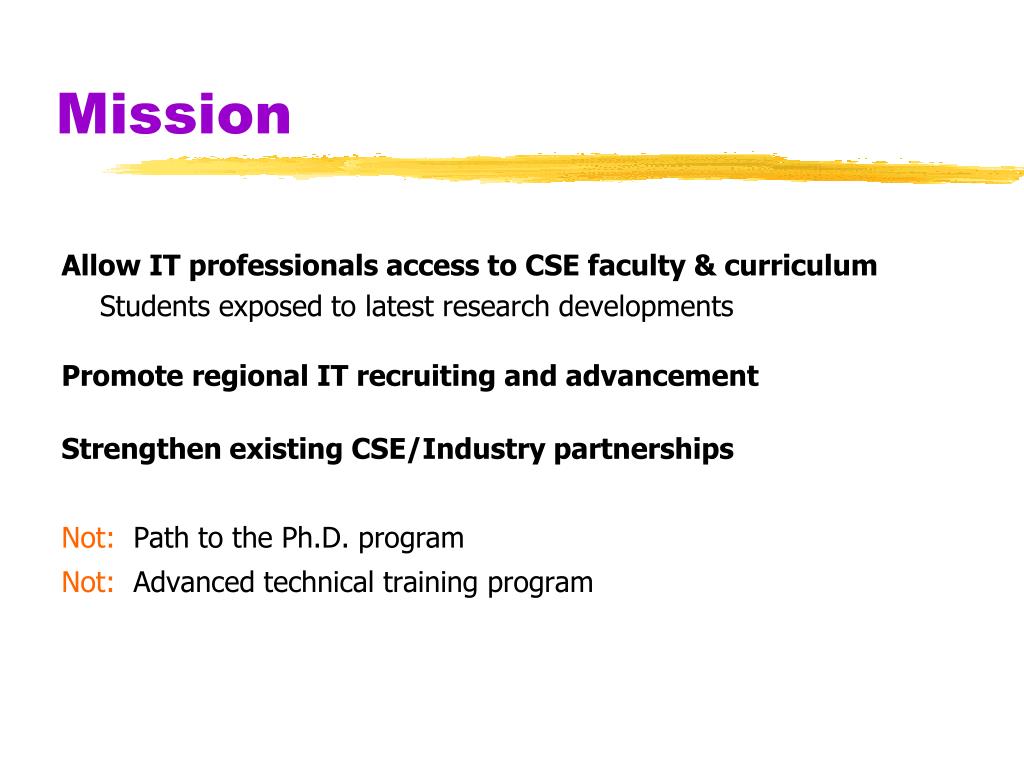 Mission

Allow IT professionals access to CSE faculty & curriculum

Students exposed to latest research developments

Promote regional IT recruiting and advancement

Strengthen existing CSE/Industry partnerships

Not: Path to the Ph.D. program

Not: Advanced technical training program